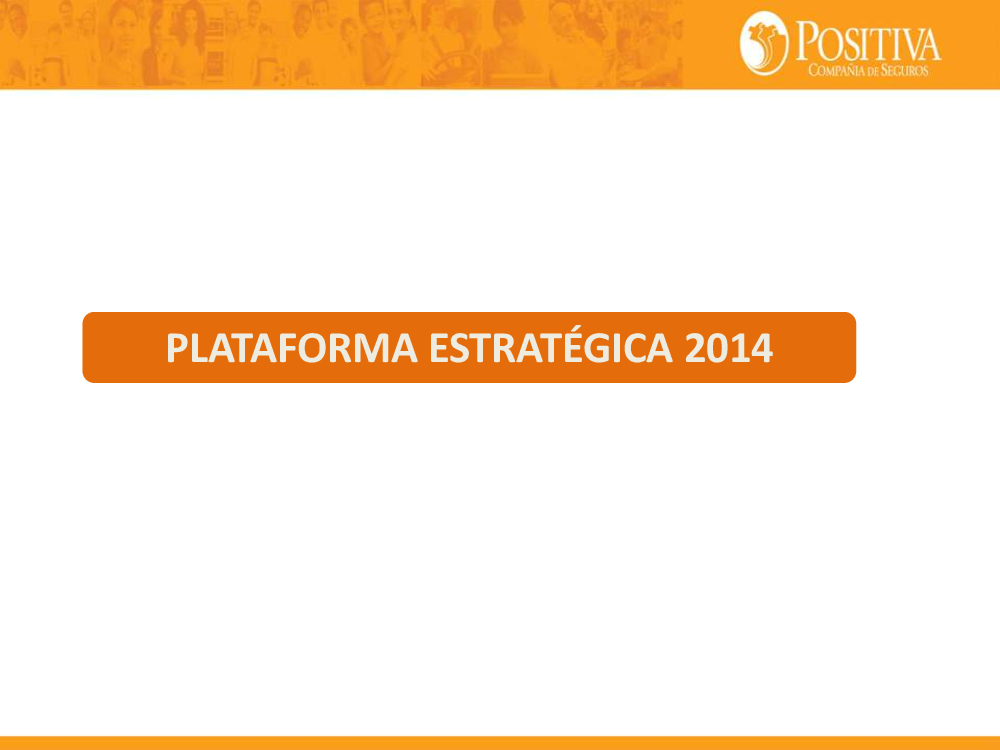 POSITIVA
COMPAÑIA DE SEGUROS

PLATAFORMA ESTRATÉGICA 2014